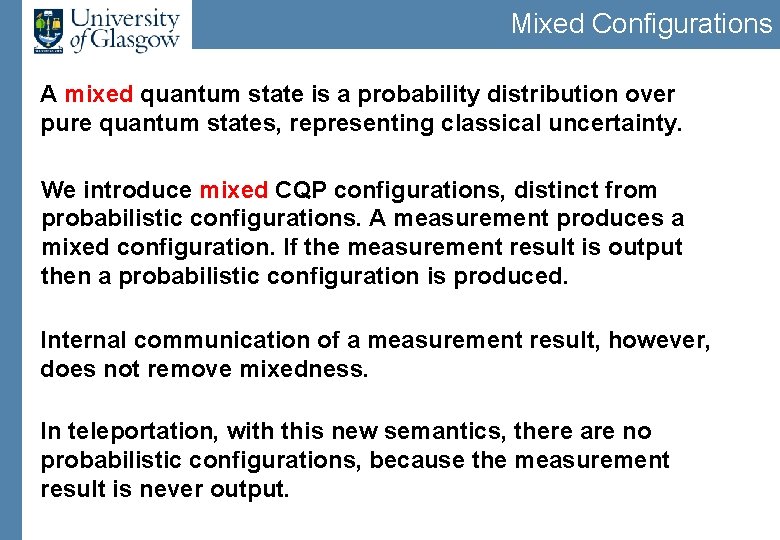 University of Glasgow

Mixed Configurations

A mixed quantum state is a probability distribution over pure quantum states, representing classical uncertainty.

We introduce mixed CQP configurations, distinct from probabilistic configurations. A measurement produces a mixed configuration. If the measurement result is output then a probabilistic configuration is produced.

Internal communication of a measurement result, however, does not remove mixedness.

In teleportation, with this new semantics, there are no probabilistic configurations, because the measurement result is never output.